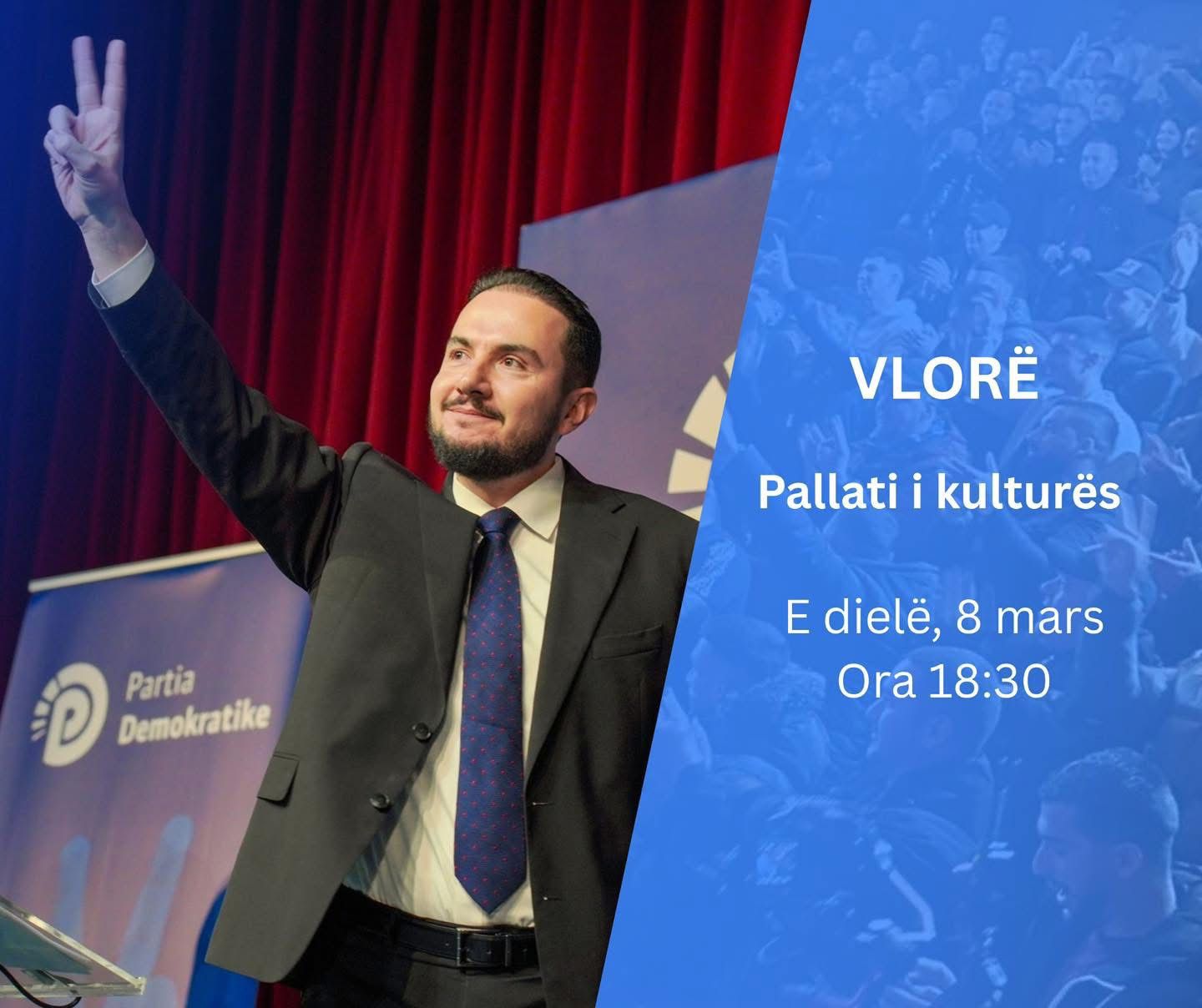 Partia Demokratike

VLORË

Pallati i kulturës

E dielë, 8 mars
Ora 18:30